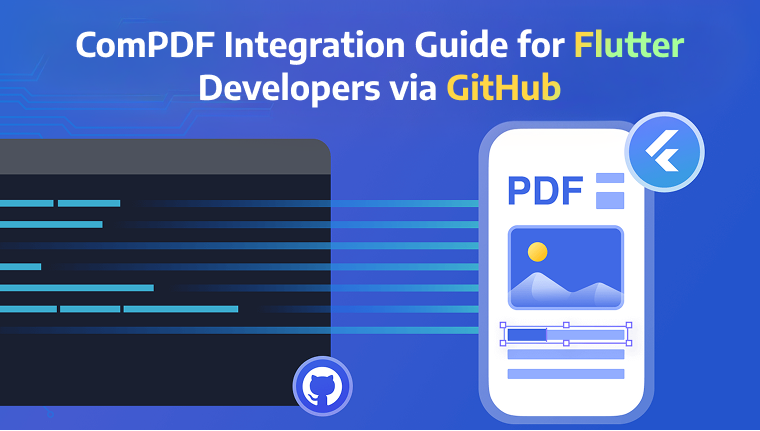 ComPDF Integration Guide for Flutter Developers via GitHub

PDF